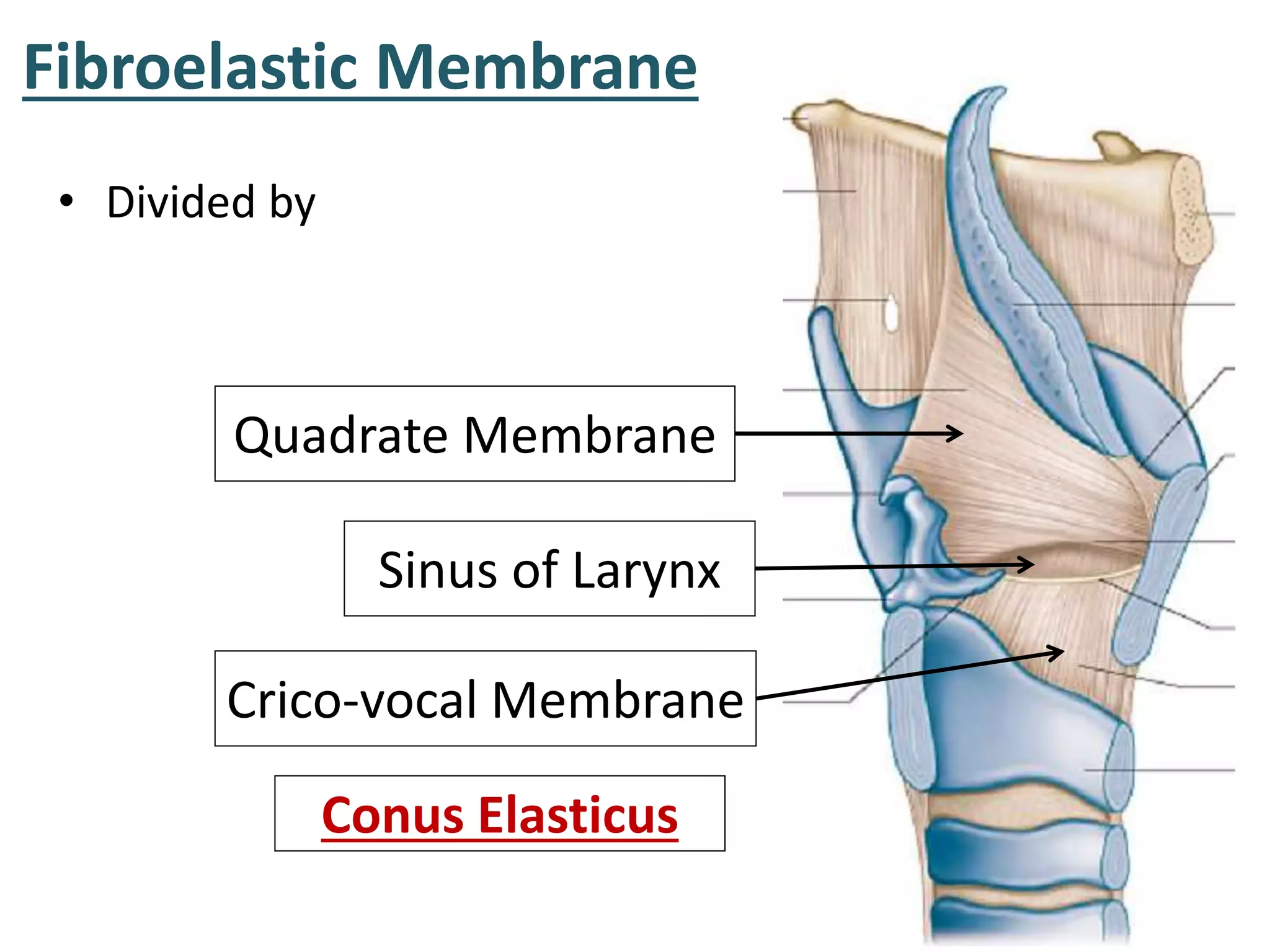 Fibroelastic Membrane

• Divided by

Quadrate Membrane

Sinus of Larynx

Crico-vocal Membrane

Conus Elasticus